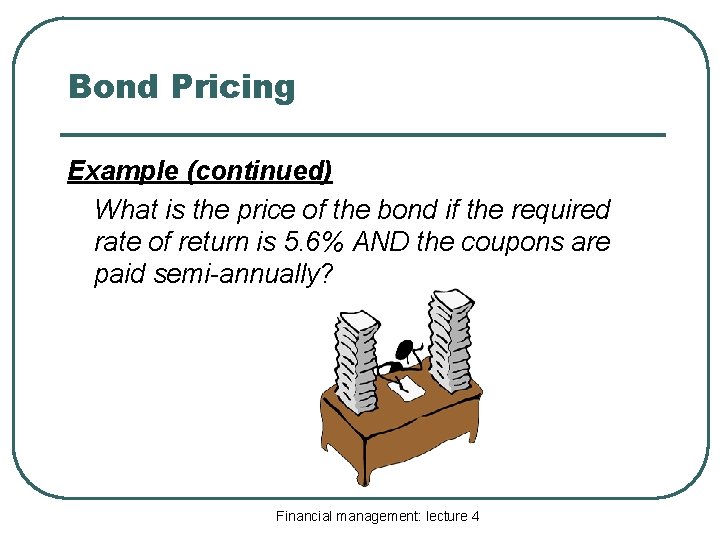 Bond Pricing

Example (continued)

What is the price of the bond if the required rate of return is 5.6% AND the coupons are paid semi-annually?

Financial management: lecture 4